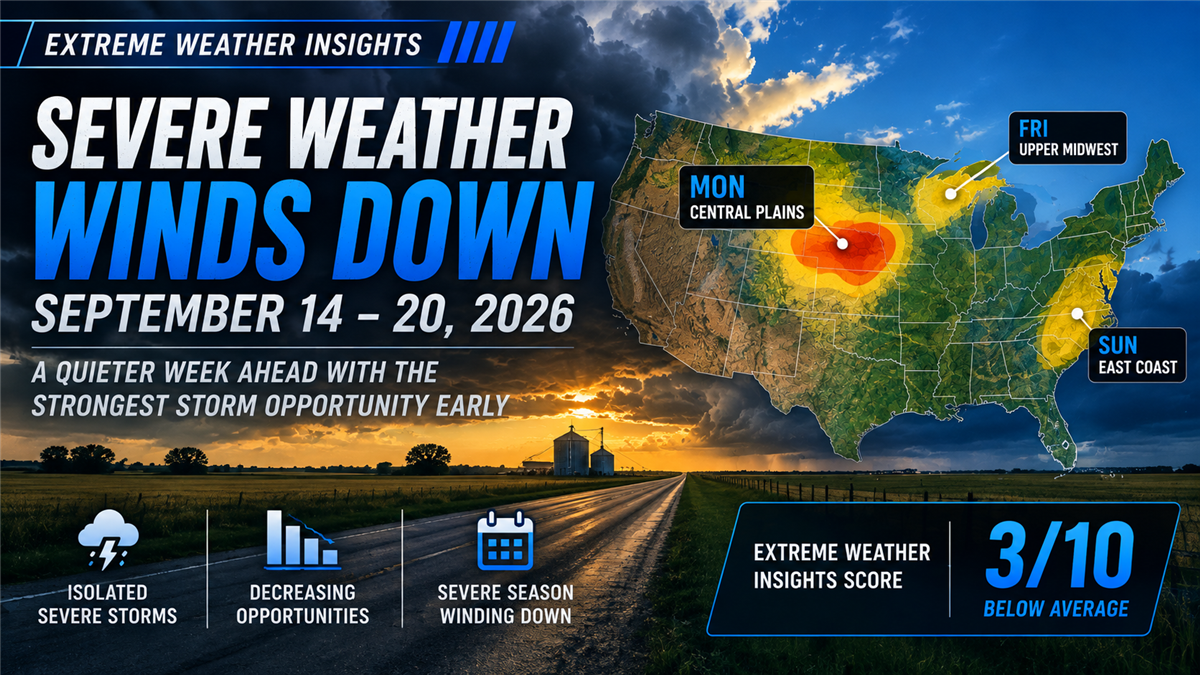 EXTREME WEATHER INSIGHTS

SEVERE WEATHER WINDS DOWN

SEPTEMBER 14 – 20, 2026

A QUIETER WEEK AHEAD WITH THE STRONGEST STORM OPPORTUNITY EARLY

MON
CENTRAL PLAINS

FRI
UPPER MIDWEST

SUN
EAST COAST

ISOLATED SEVERE STORMS

DECREASING OPPORTUNITIES

SEVERE SEASON WINDING DOWN

EXTREME WEATHER INSIGHTS SCORE

3/10
BELOW AVERAGE